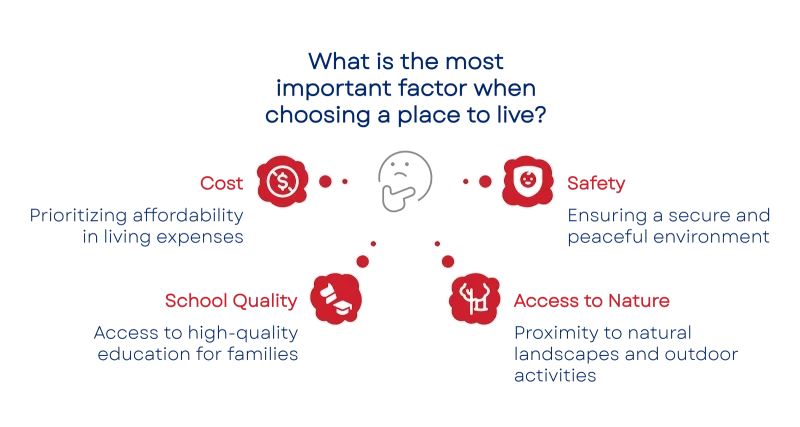 What is the most important factor when choosing a place to live?

Cost
Prioritizing affordability in living expenses

Safety
Ensuring a secure and peaceful environment

School Quality
Access to high-quality education for families

Access to Nature
Proximity to natural landscapes and outdoor activities